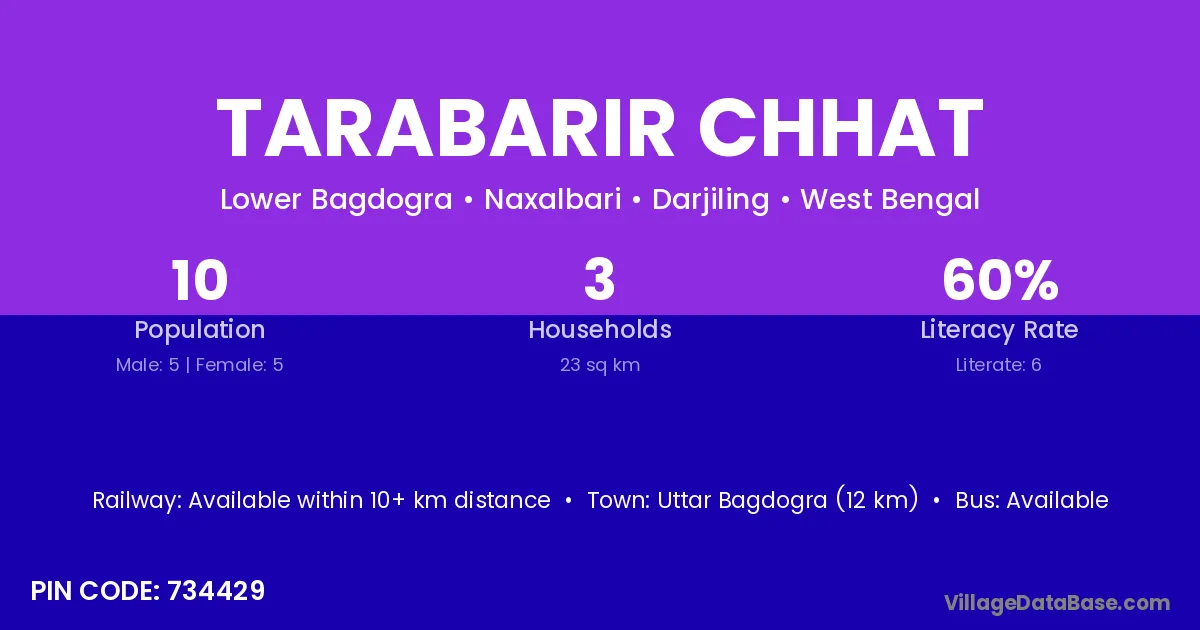 TARABARIR CHHAT

Lower Bagdogra • Naxalbari • Darjiling • West Bengal

10
Population
Male: 5 | Female: 5

3
Households
23 sq km

60%
Literacy Rate
Literate: 6

Railway: Available within 10+ km distance • Town: Uttar Bagdogra (12 km) • Bus: Available

PIN CODE: 734429

VillageDataBase.com